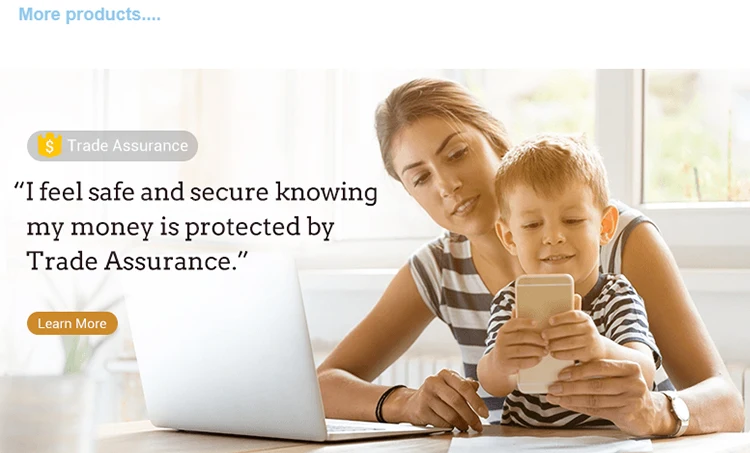 More products....

$ Trade Assurance

“I feel safe and secure knowing my money is protected by Trade Assurance.”

Learn More